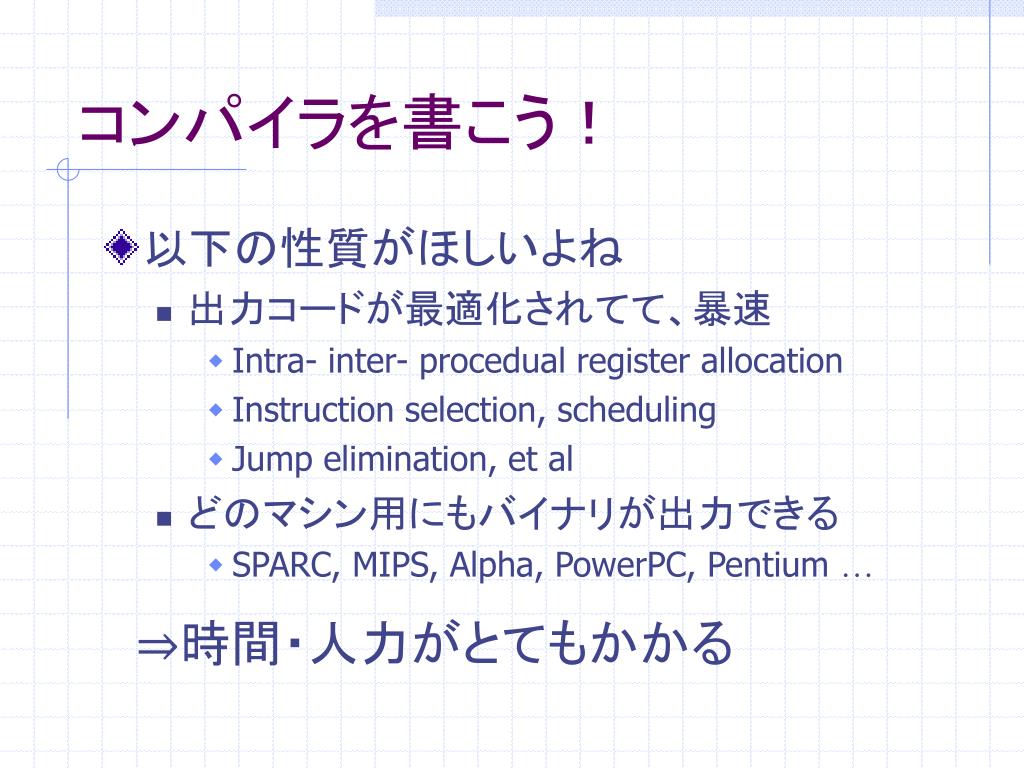 コンパイラを書こう！

以下の性質がほしいよね

出力コードが最適化されてて、暴速

Intra- inter- procedual register allocation

Instruction selection, scheduling

Jump elimination, et al

どのマシン用にもバイナリが出力できる

SPARC, MIPS, Alpha, PowerPC, Pentium …

⇒時間・人力がとてもかかる